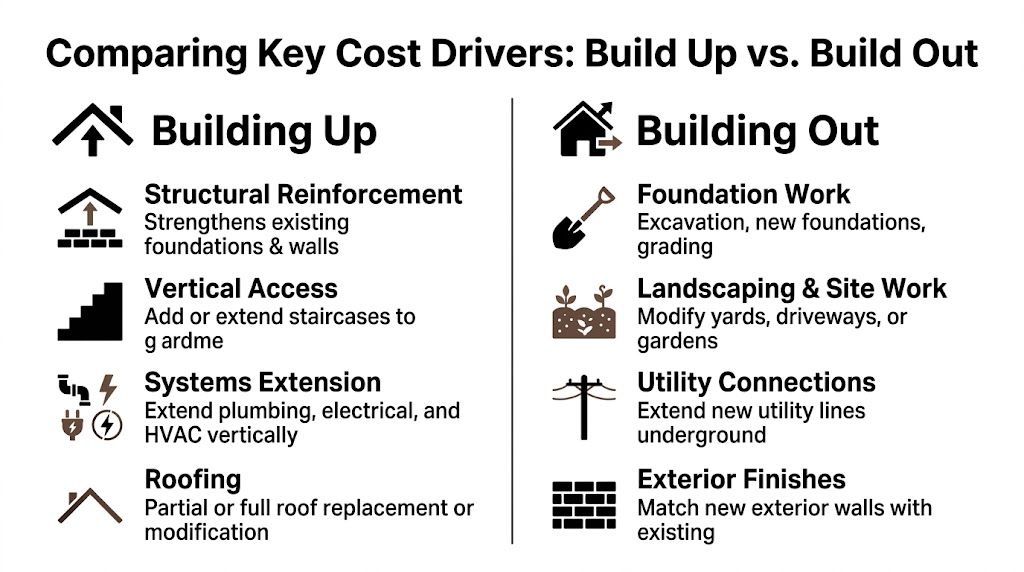 Comparing Key Cost Drivers: Build Up vs. Build Out

Building Up

Structural Reinforcement
Strengthens existing foundations & walls

Vertical Access
Add or extend staircases to g ardme

Systems Extension
Extend plumbing, electrical, and HVAC vertically

Roofing
Partial or full roof replacement or modification

Building Out

Foundation Work
Excavation, new foundations, grading

Landscaping & Site Work
Modify yards, driveways, or gardens

Utility Connections
Extend new utility lines underground

Exterior Finishes
Match new exterior walls with existing